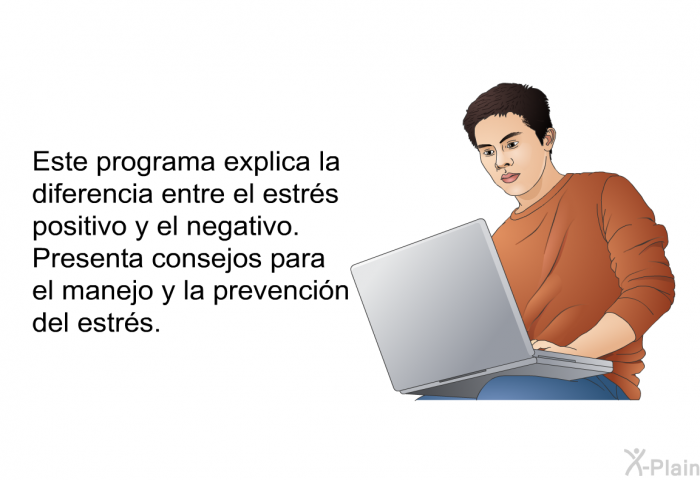 Este programa explica la diferencia entre el estrés positivo y el negativo. Presenta consejos para el manejo y la prevención del estrés.

X-Plain